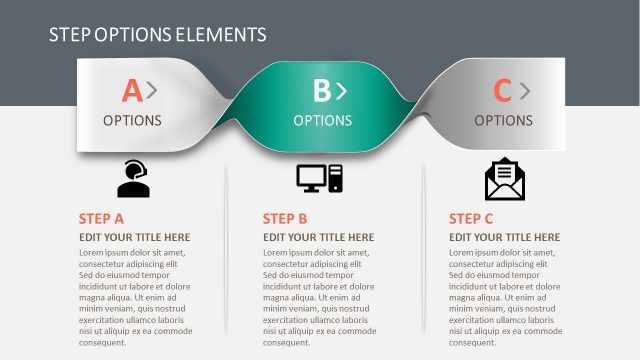 STEP OPTIONS ELEMENTS

A >
OPTIONS

B >
OPTIONS

C >
OPTIONS

STEP A
EDIT YOUR TITLE HERE
Lorem ipsum dolor sit amet, consectetur adipiscing elit Sed do eiusmod tempor incididunt ut labore et dolore magna aliqua. Ut enim ad minim veniam, quis nostrud exercitation ullamco laboris nisi ut aliquip ex ea commode consequent.

STEP B
EDIT YOUR TITLE HERE
Lorem ipsum dolor sit amet, consectetur adipiscing elit Sed do eiusmod tempor incididunt ut labore et dolore magna aliqua. Ut enim ad minim veniam, quis nostrud exercitation ullamco laboris nisi ut aliquip ex ea commode consequent.

STEP C
EDIT YOUR TITLE HERE
Lorem ipsum dolor sit amet, consectetur adipiscing elit Sed do eiusmod tempor incididunt ut labore et dolore magna aliqua. Ut enim ad minim veniam, quis nostrud exercitation ullamco laboris nisi ut aliquip ex ea commode consequent.